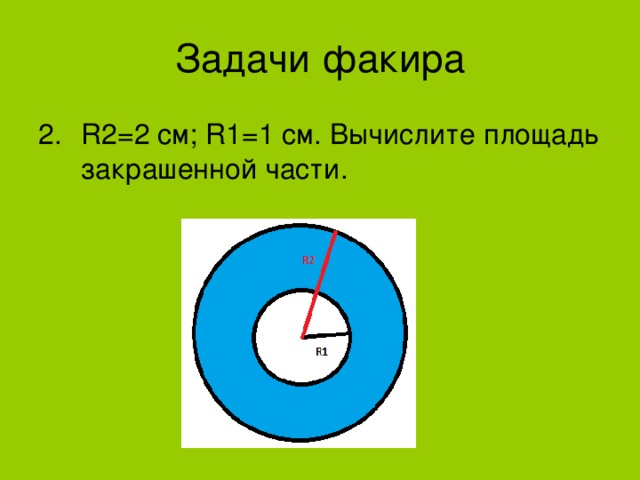 Задачи факира

2. R2=2 см; R1=1 см. Вычислите площадь закрашенной части.

R2

R1